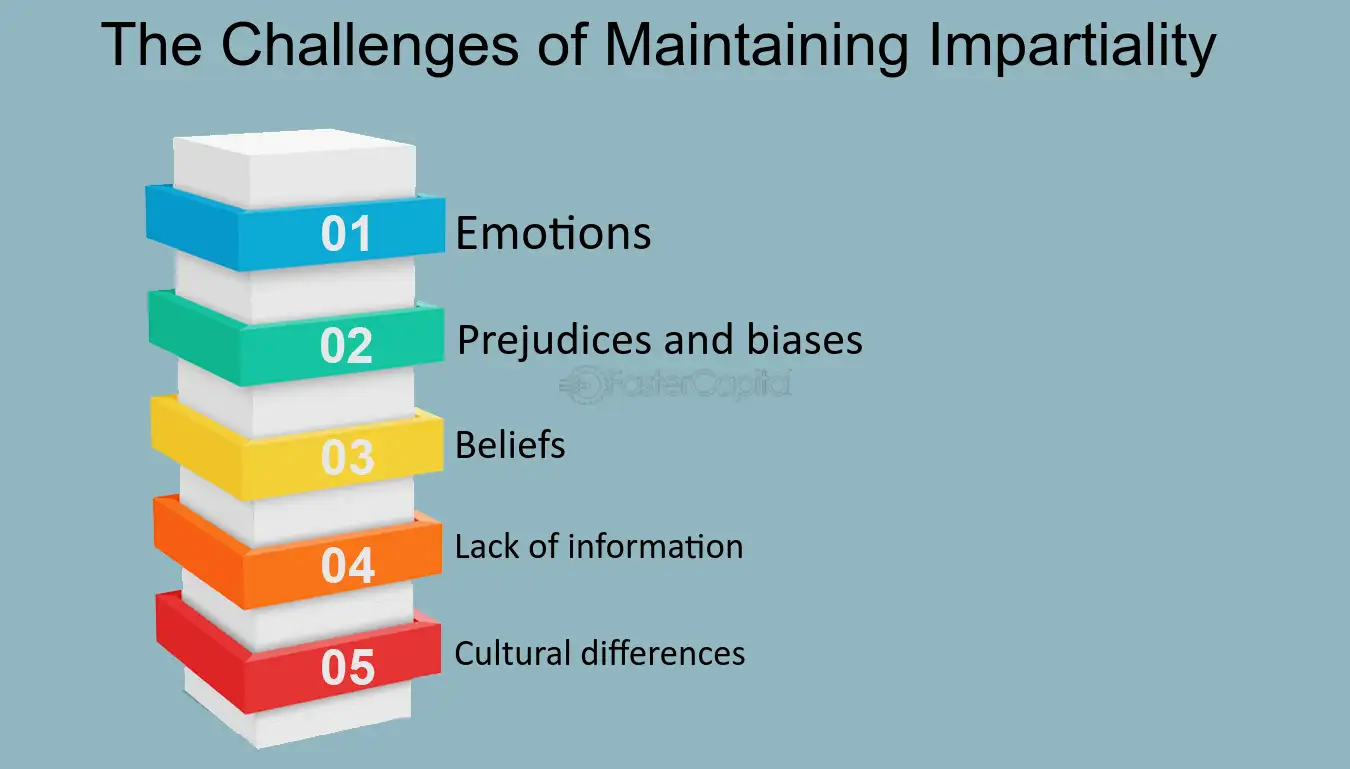 The Challenges of Maintaining Impartiality

01 Emotions

02 Prejudices and biases

FasterCapital

03 Beliefs

04 Lack of information

05 Cultural differences